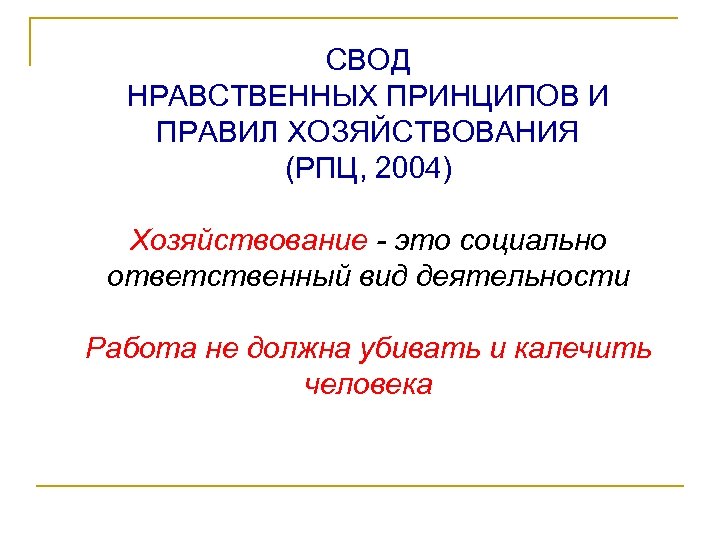 СВОД
НРАВСТВЕННЫХ ПРИНЦИПОВ И ПРАВИЛ ХОЗЯЙСТВОВАНИЯ
(РПЦ, 2004)

Хозяйствование - это социально ответственный вид деятельности

Работа не должна убивать и калечить человека